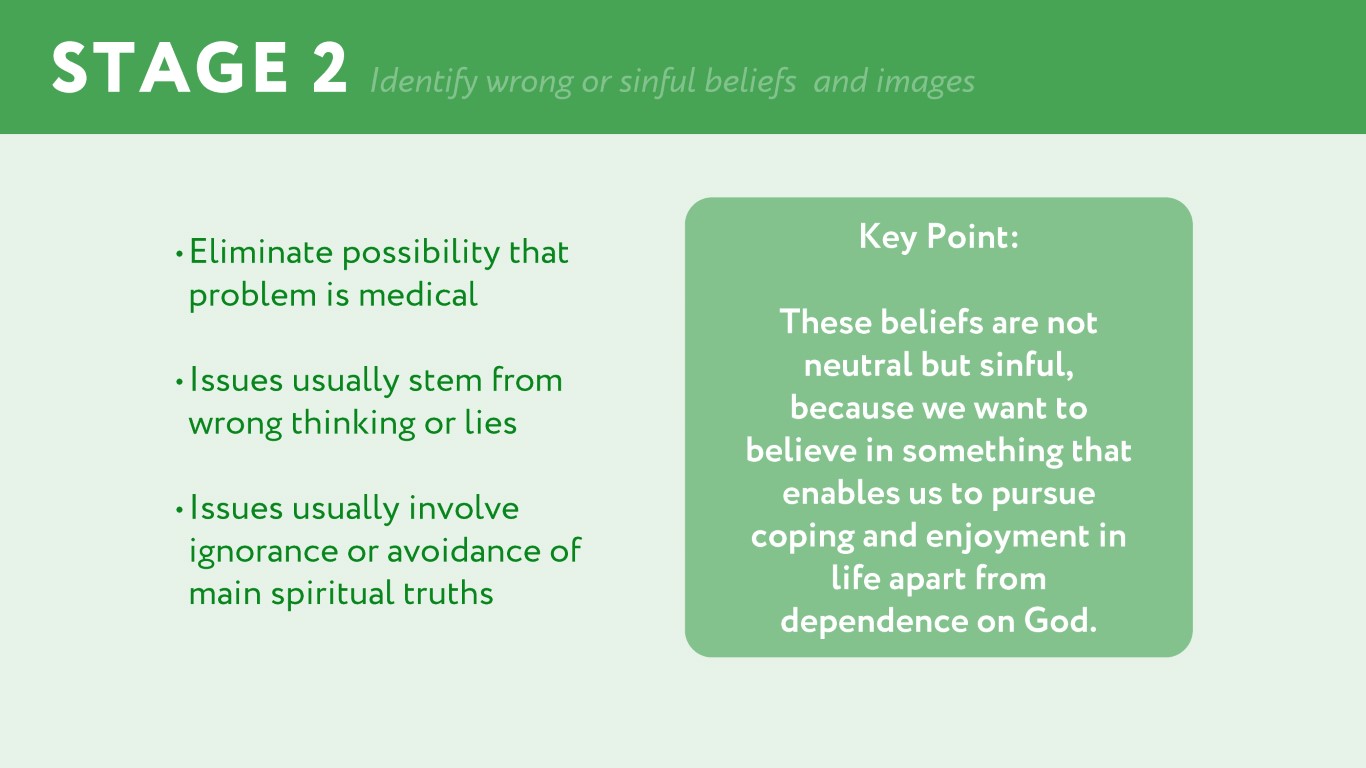 STAGE 2 Identify wrong or sinful beliefs and images

• Eliminate possibility that problem is medical

• Issues usually stem from wrong thinking or lies

• Issues usually involve ignorance or avoidance of main spiritual truths

Key Point:

These beliefs are not neutral but sinful, because we want to believe in something that enables us to pursue coping and enjoyment in life apart from dependence on God.